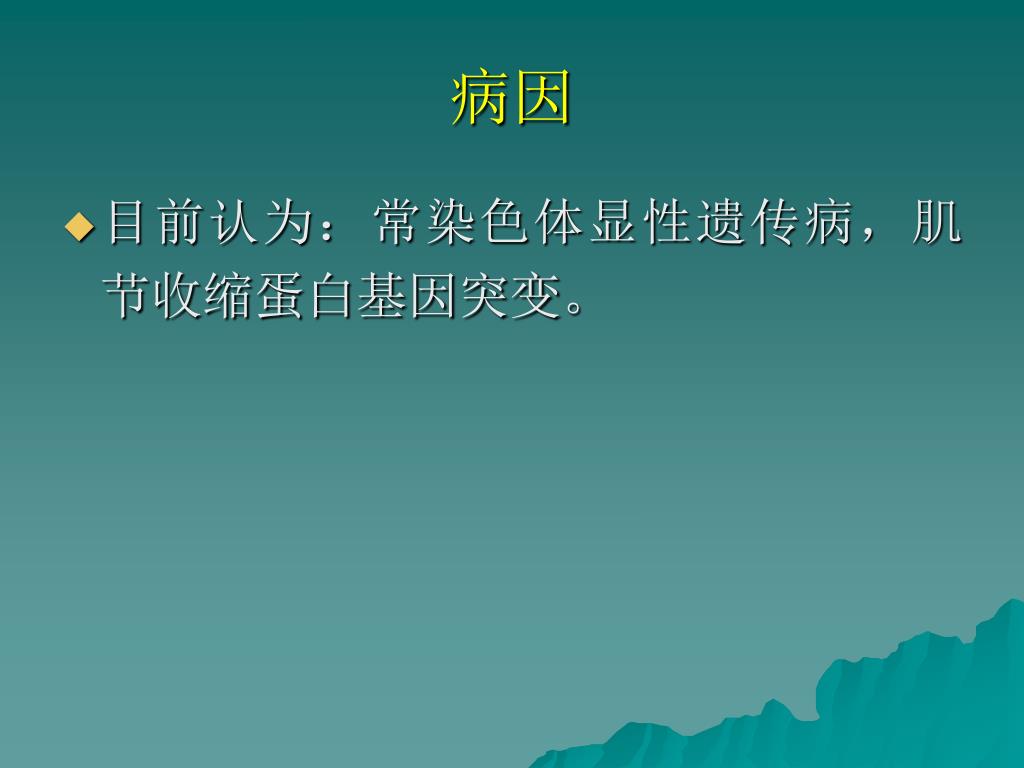 病因

目前认为：常染色体显性遗传病，肌节收缩蛋白基因突变。